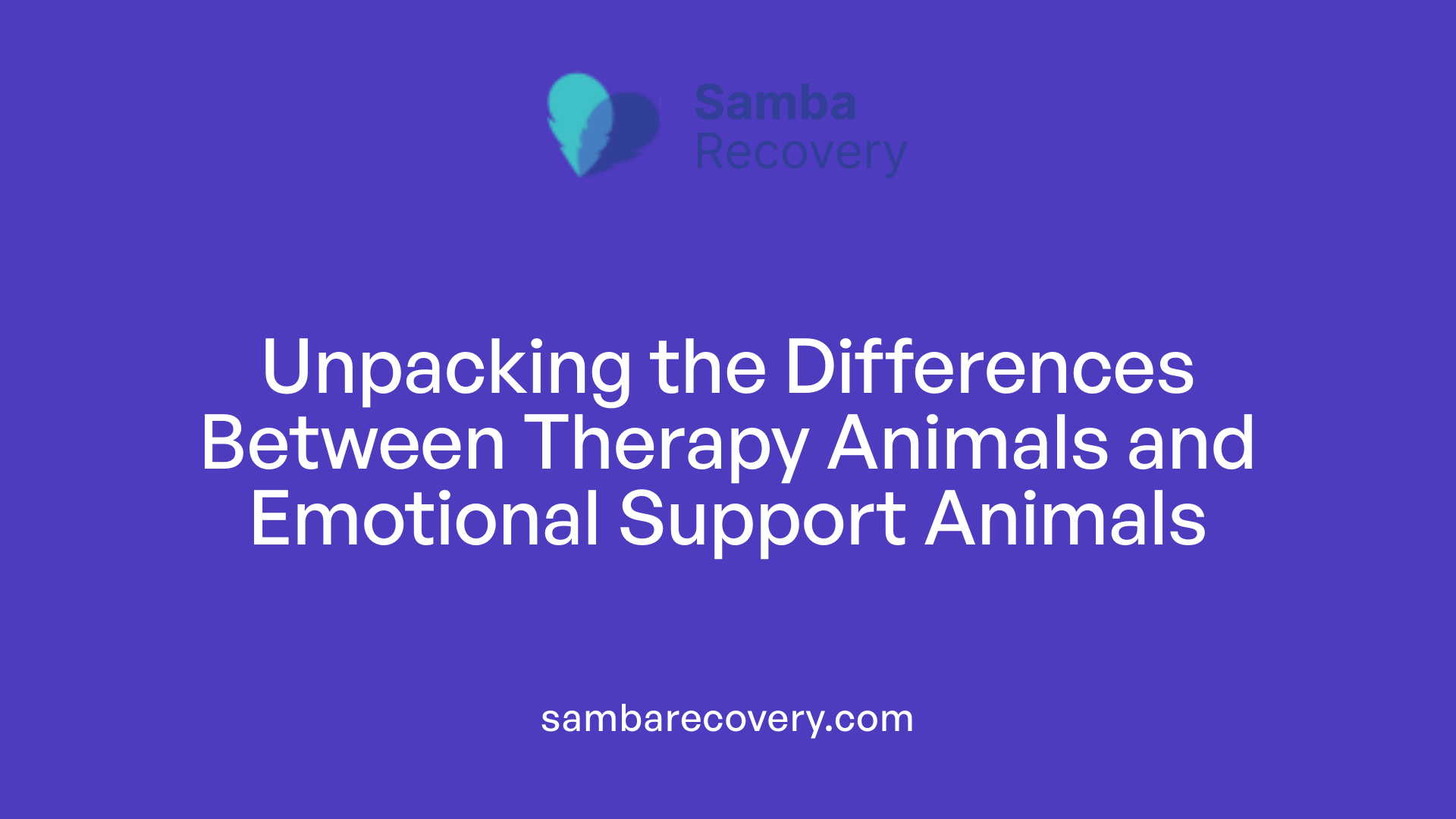 Samba
Recovery

Unpacking the Differences Between Therapy Animals and Emotional Support Animals

sambarecovery.com